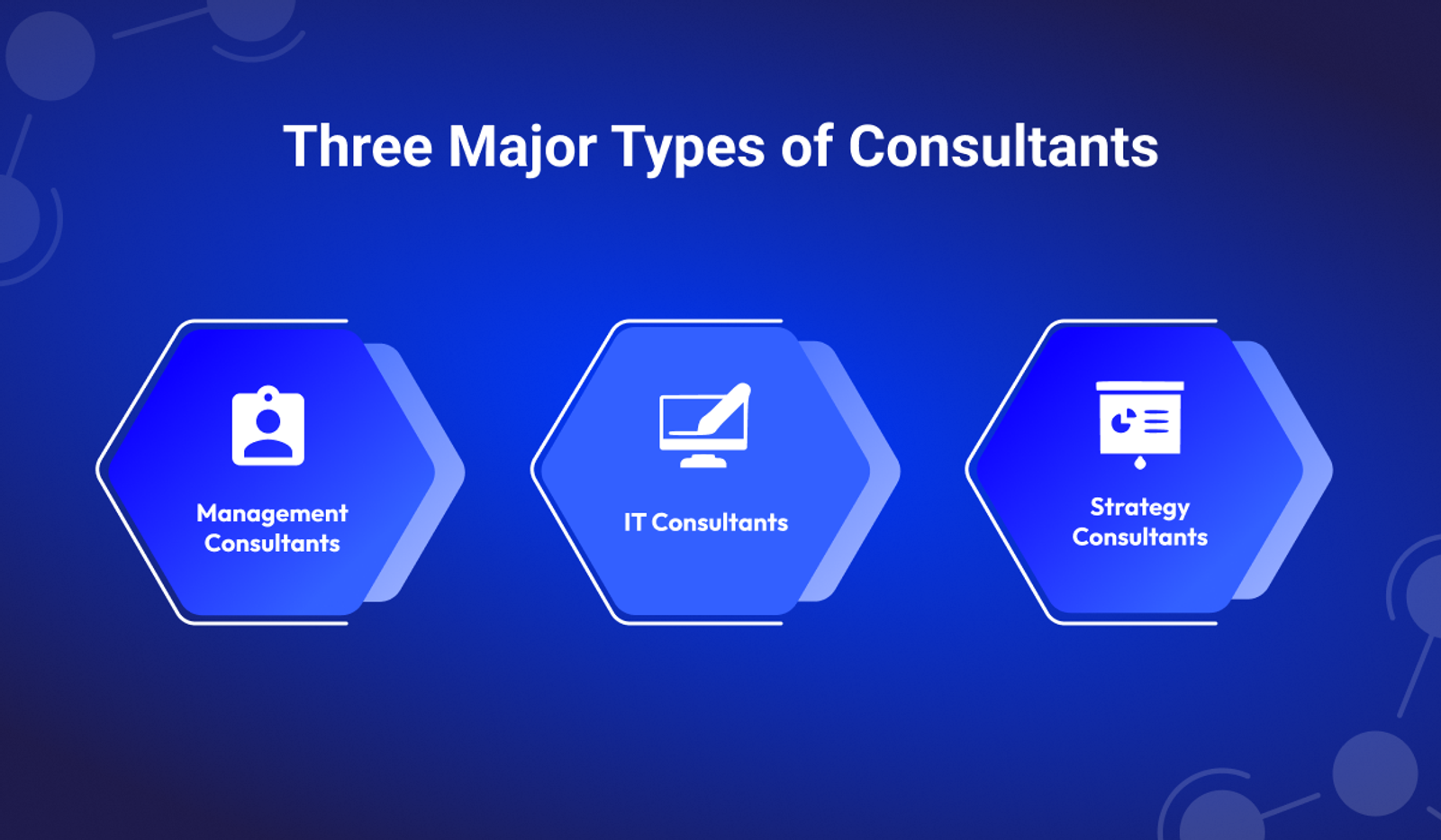 Three Major Types of Consultants

Management Consultants

IT Consultants

Strategy Consultants